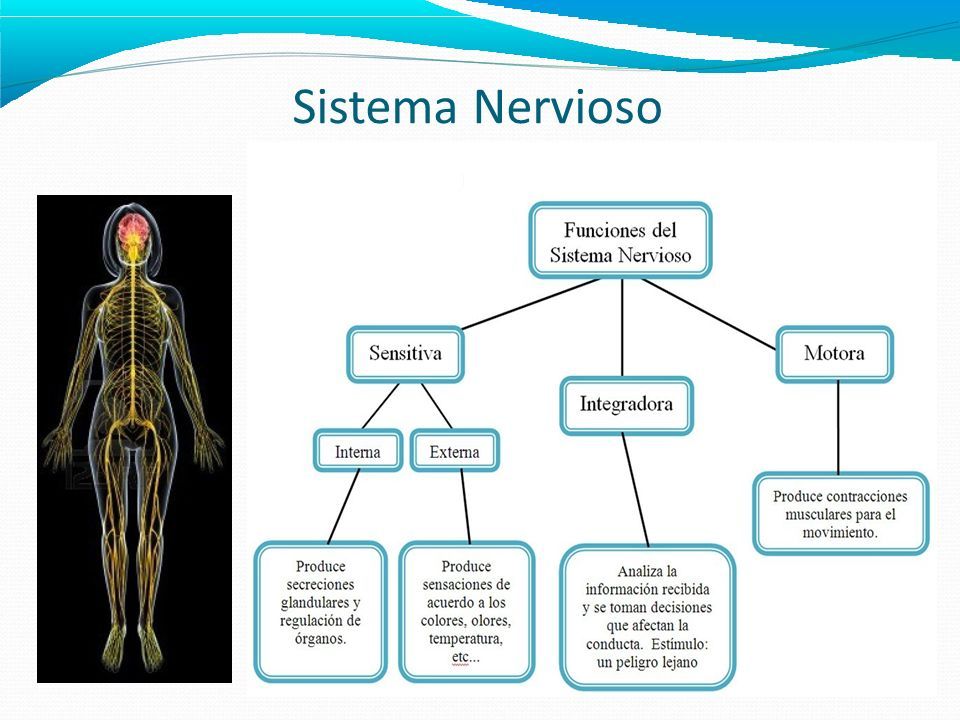 Sistema Nervioso

Funciones del Sistema Nervioso

Sensitiva

Integradora

Motora

Interna

Externa

Produce secreciones glandulares y regulación de órganos.

Produce sensaciones de acuerdo a los colores, olores, temperatura, etc...

Analiza la información recibida y se toman decisiones que afectan la conducta. Estímulo: un peligro lejano

Produce contracciones musculares para el movimiento.